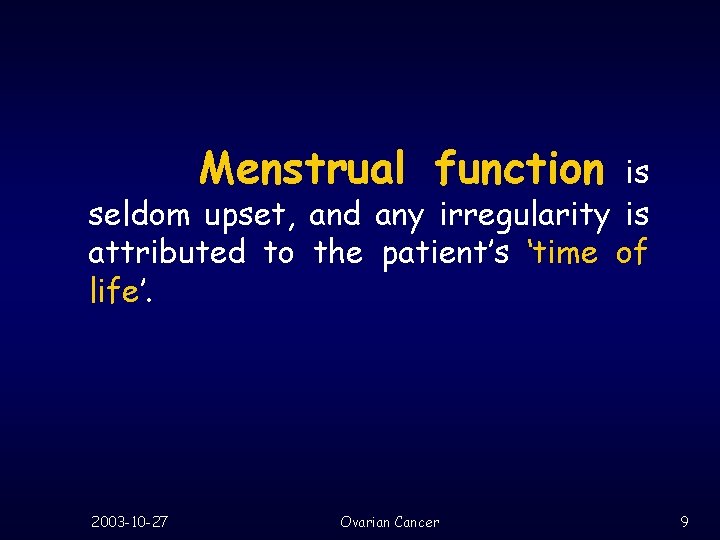 Menstrual function is seldom upset, and any irregularity is attributed to the patient’s ‘time of life’.

2003-10-27

Ovarian Cancer

9